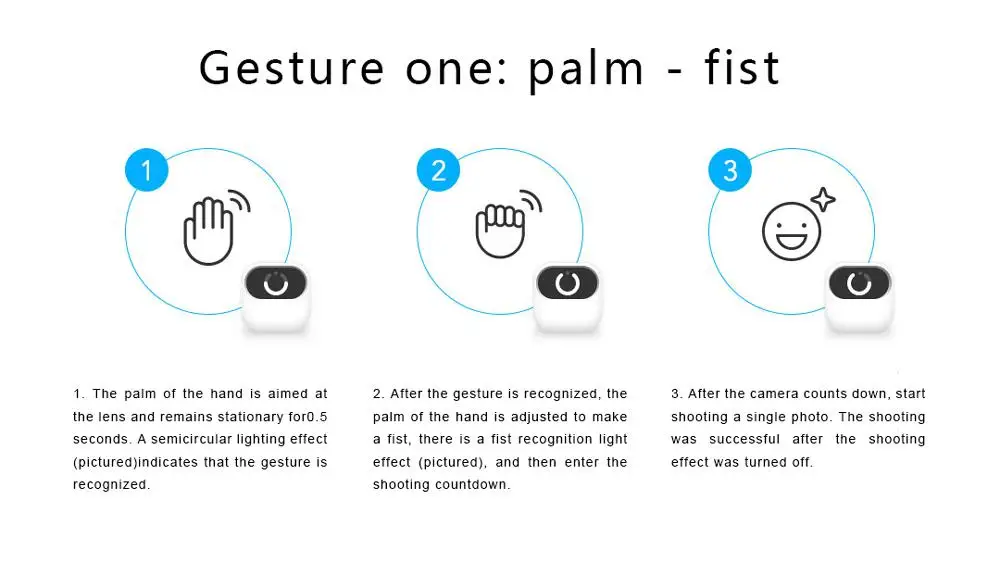 Gesture one: palm - fist

1

2

3

1. The palm of the hand is aimed at the lens and remains stationary for0.5 seconds. A semicircular lighting effect (pictured)indicates that the gesture is recognized.

2. After the gesture is recognized, the palm of the hand is adjusted to make a fist, there is a fist recognition light effect (pictured), and then enter the shooting countdown.

3. After the camera counts down, start shooting a single photo. The shooting was successful after the shooting effect was turned off.